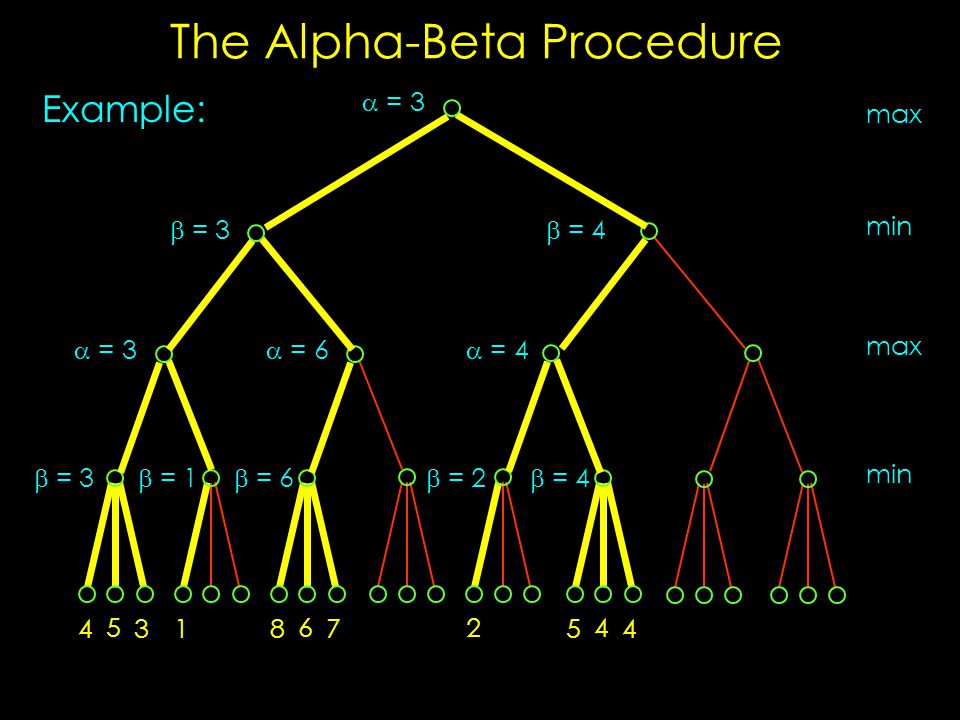 The Alpha-Beta Procedure

Example:

$\alpha = 3$

max

$\beta = 3$ $\beta = 4$

min

$\alpha = 3$ $\alpha = 6$ $\alpha = 4$

max

$\beta = 3$ $\beta = 1$ $\beta = 6$ $\beta = 2$ $\beta = 4$

min

4 5 3 1 8 6 7 2 5 4 4